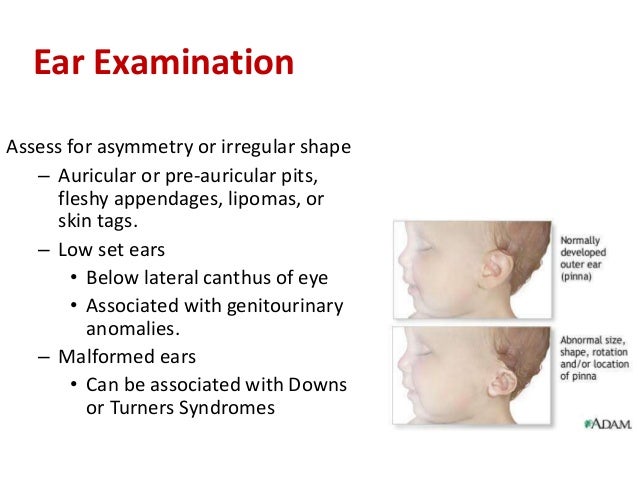 Ear Examination

Assess for asymmetry or irregular shape
– Auricular or pre-auricular pits, fleshy appendages, lipomas, or skin tags.
– Low set ears
• Below lateral canthus of eye
• Associated with genitourinary anomalies.
– Malformed ears
• Can be associated with Downs or Turners Syndromes

Normally developed outer ear (pinna)

Abnormal size, shape, rotation and/or location of pinna

ADAM.